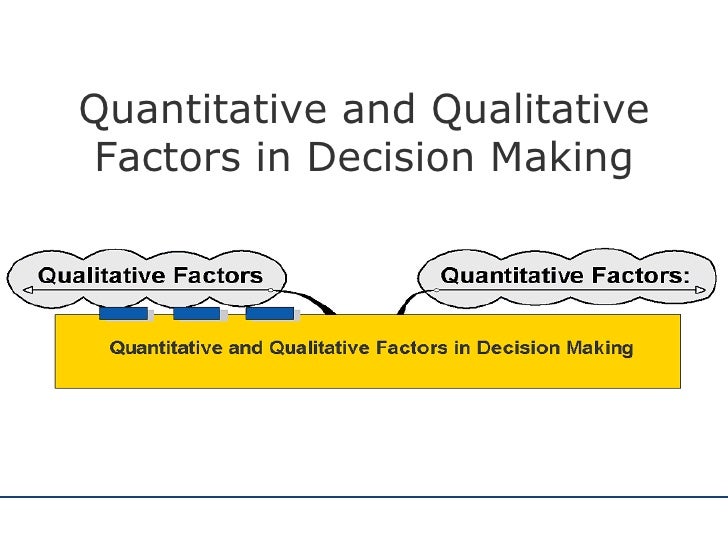 Quantitative and Qualitative Factors in Decision Making

Qualitative Factors

Quantitative Factors:

Quantitative and Qualitative Factors in Decision Making